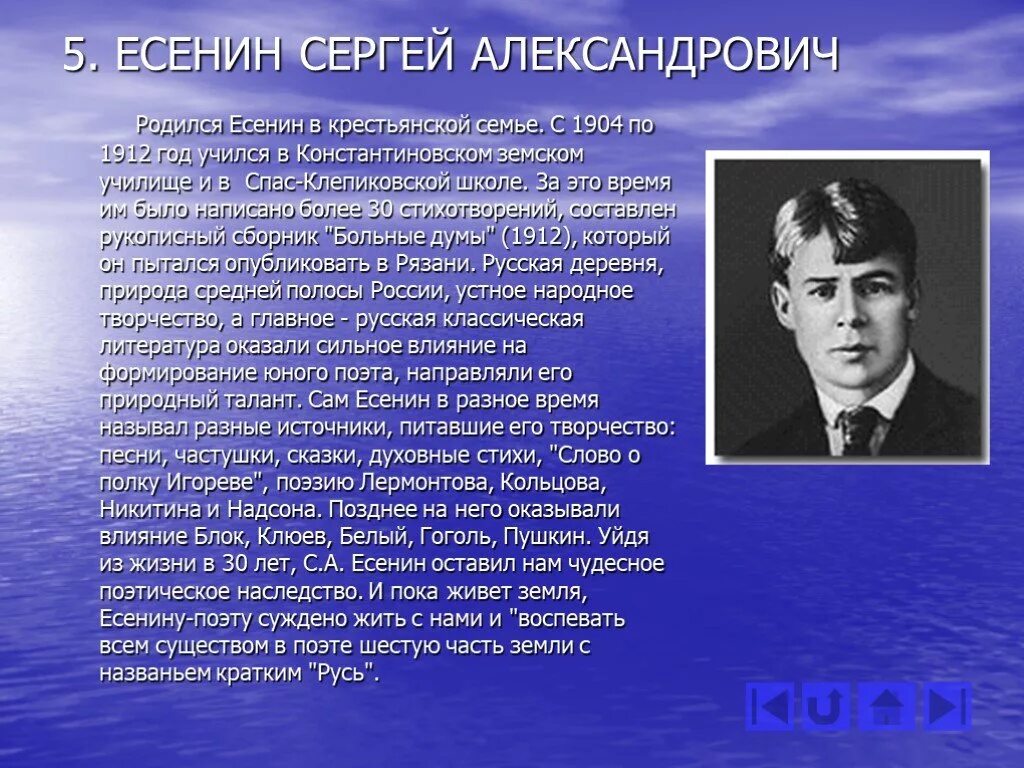 5. ЕСЕНИН СЕРГЕЙ АЛЕКСАНДРОВИЧ

Родился Есенин в крестьянской семье. С 1904 по 1912 год учился в Константиновском земском училище и в Спас-Клепиковской школе. За это время им было написано более 30 стихотворений, составлен рукописный сборник "Больные думы" (1912), который он пытался опубликовать в Рязани. Русская деревня, природа средней полосы России, устное народное творчество, а главное - русская классическая литература оказали сильное влияние на формирование юного поэта, направляли его природный талант. Сам Есенин в разное время называл разные источники, питавшие его творчество: песни, частушки, сказки, духовные стихи, "Слово о полку Игореве", поэзию Лермонтова, Кольцова, Никитина и Надсона. Позднее на него оказывали влияние Блок, Клюев, Белый, Гоголь, Пушкин. Уйдя из жизни в 30 лет, С.А. Есенин оставил нам чудесное поэтическое наследство. И пока живет земля, Есенину-поэту суждено жить с нами и "воспевать всем существом в поэте шестую часть земли с названьем кратким "Русь".